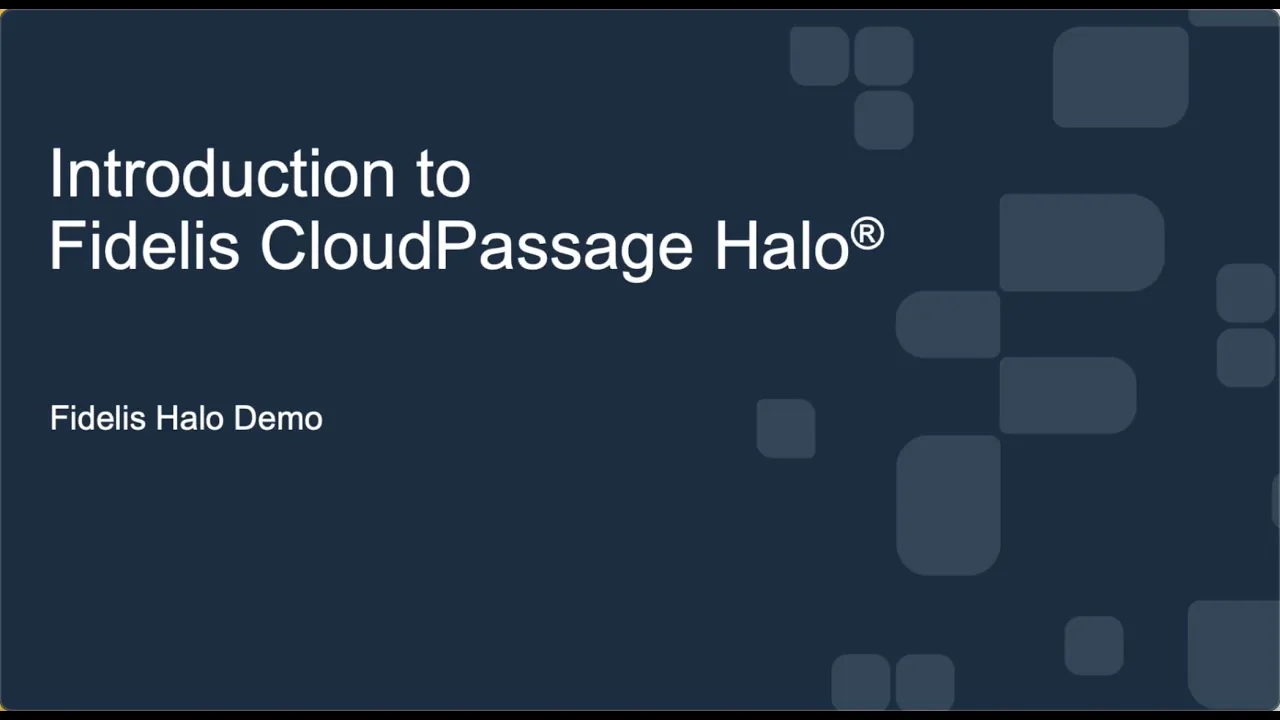 Introduction to Fidelis CloudPassage Halo®

Fidelis Halo Demo